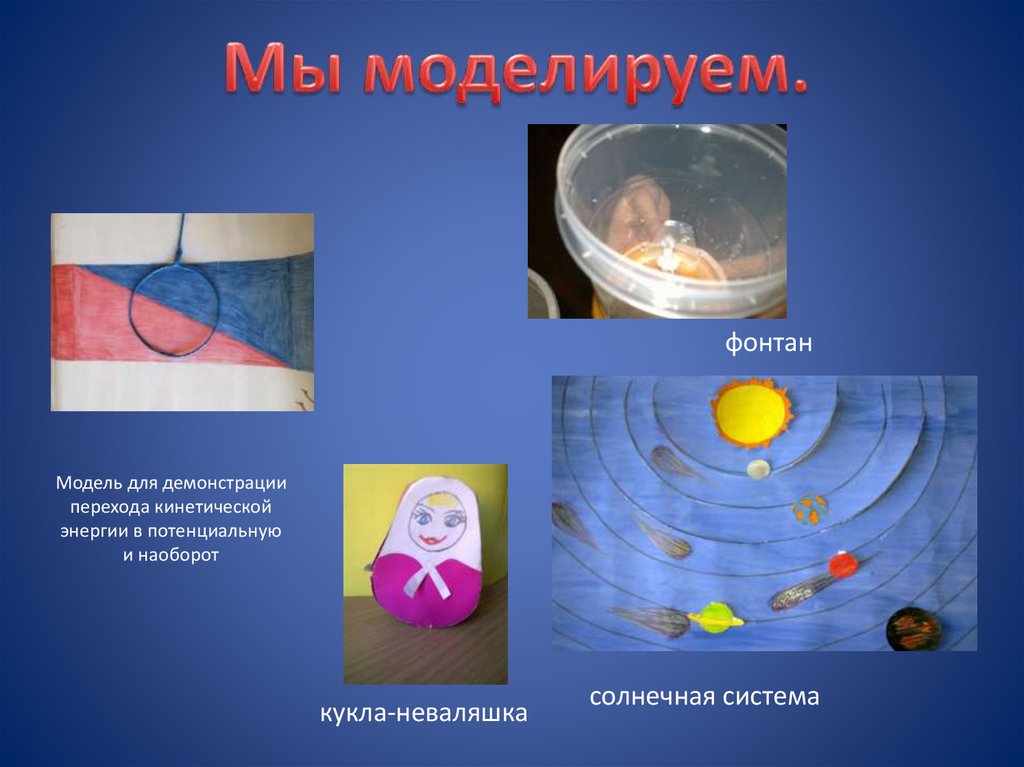 Мы моделируем.

фонтан

Модель для демонстрации перехода кинетической энергии в потенциальную и наоборот

кукла-неваляшка

солнечная система